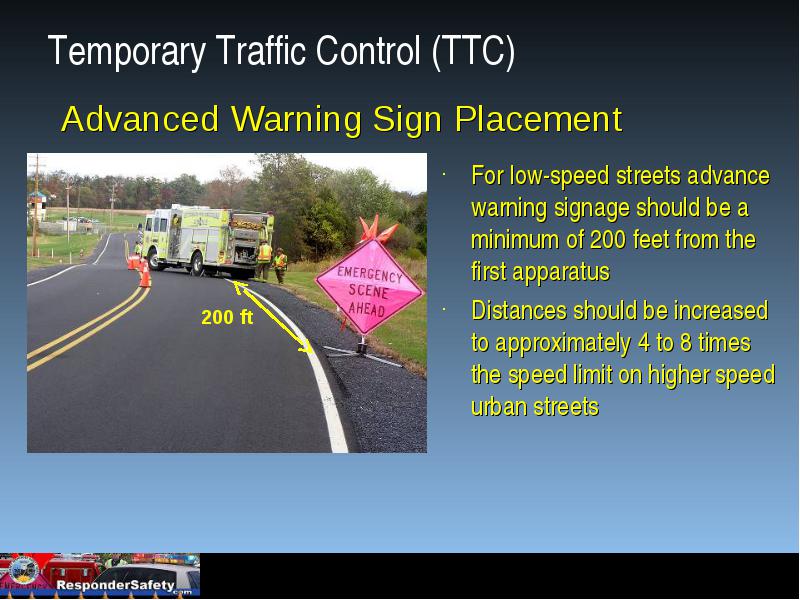 Temporary Traffic Control (TTC)

Advanced Warning Sign Placement

200 ft

EMERGENCY SCENE AHEAD

· For low-speed streets advance warning signage should be a minimum of 200 feet from the first apparatus

· Distances should be increased to approximately 4 to 8 times the speed limit on higher speed urban streets

ResponderSafety.com